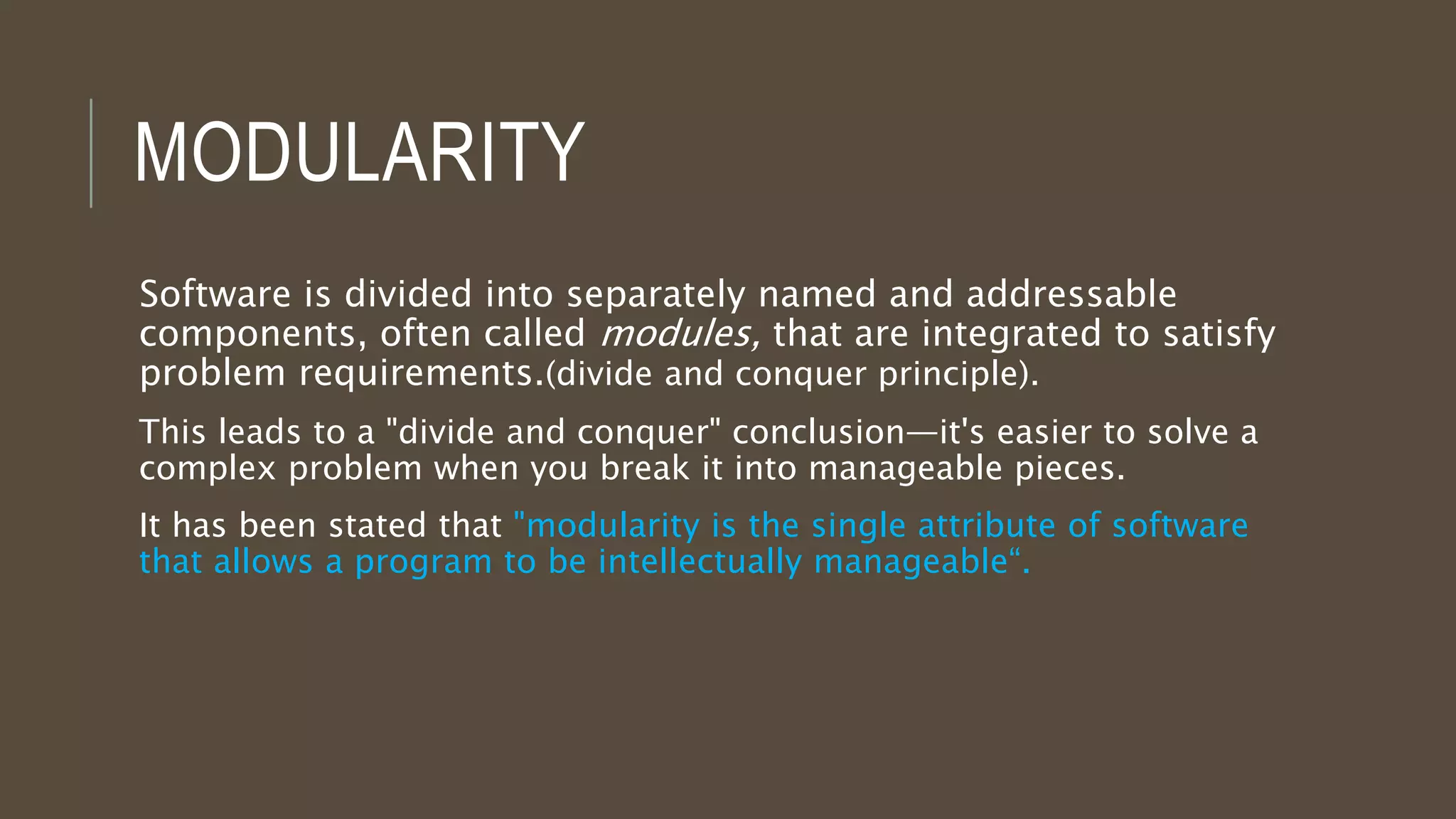 MODULARITY

Software is divided into separately named and addressable components, often called modules, that are integrated to satisfy problem requirements.(divide and conquer principle).

This leads to a "divide and conquer" conclusion—it's easier to solve a complex problem when you break it into manageable pieces.

It has been stated that "modularity is the single attribute of software that allows a program to be intellectually manageable“.